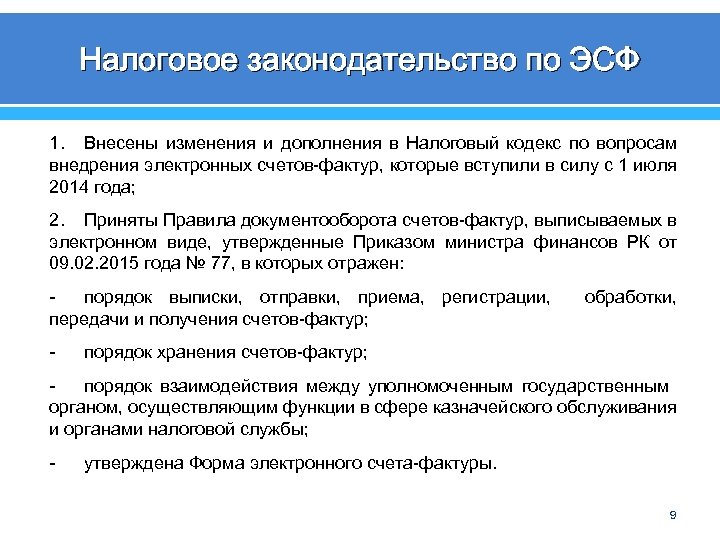 Налоговое законодательство по ЭСФ

1. Внесены изменения и дополнения в Налоговый кодекс по вопросам внедрения электронных счетов-фактур, которые вступили в силу с 1 июля 2014 года;

2. Приняты Правила документооборота счетов-фактур, выписываемых в электронном виде, утвержденные Приказом министра финансов РК от 09.02.2015 года № 77, в которых отражен:

- порядок выписки, отправки, приема, регистрации, обработки, передачи и получения счетов-фактур;

- порядок хранения счетов-фактур;

- порядок взаимодействия между уполномоченным государственным органом, осуществляющим функции в сфере казначейского обслуживания и органами налоговой службы;

- утверждена Форма электронного счета-фактуры.

9